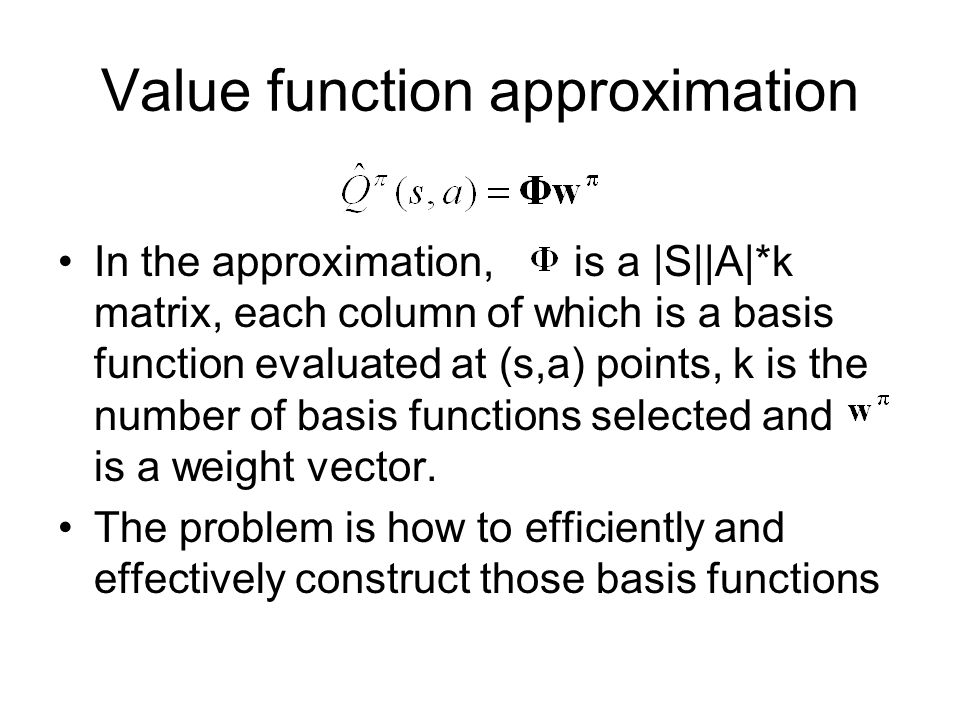 Value function approximation

$\hat{Q}^{\pi}(s,a) = \mathbf{\Phi w}^{\pi}$

• In the approximation, $\Phi$ is a |S||A|*k matrix, each column of which is a basis function evaluated at (s,a) points, k is the number of basis functions selected and $\mathbf{w}^{\pi}$ is a weight vector.

• The problem is how to efficiently and effectively construct those basis functions